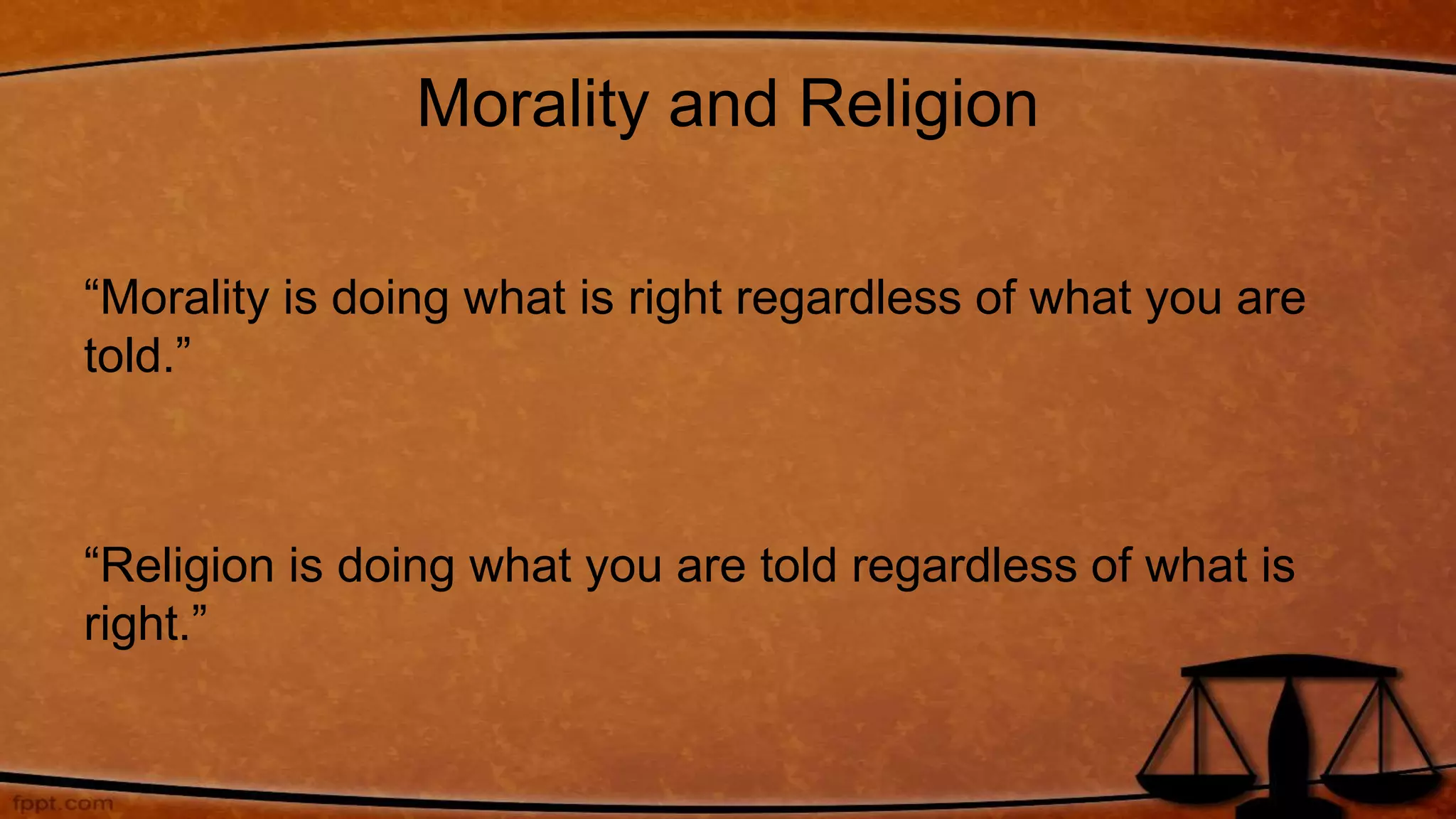 Morality and Religion

“Morality is doing what is right regardless of what you are told.”

“Religion is doing what you are told regardless of what is right.”

fppt.com